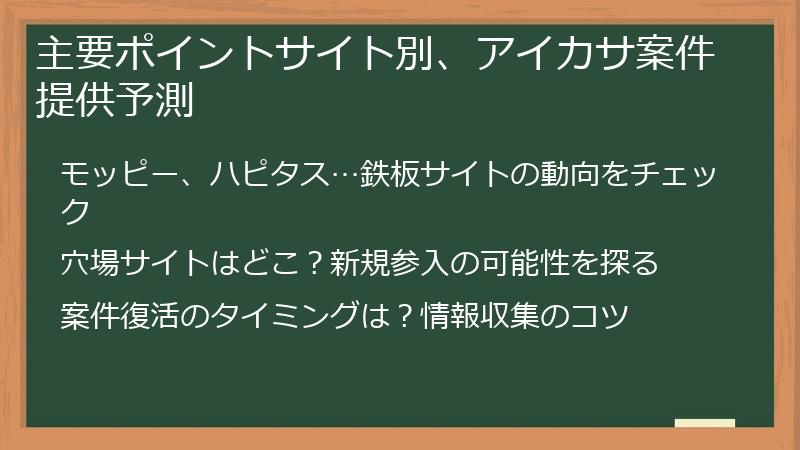 主要ポイントサイト別、アイカサ案件提供予測

モッピー、ハピタス…鉄板サイトの動向をチェック

穴場サイトはどこ？新規参入の可能性を探る

案件復活のタイミングは？情報収集のコツ